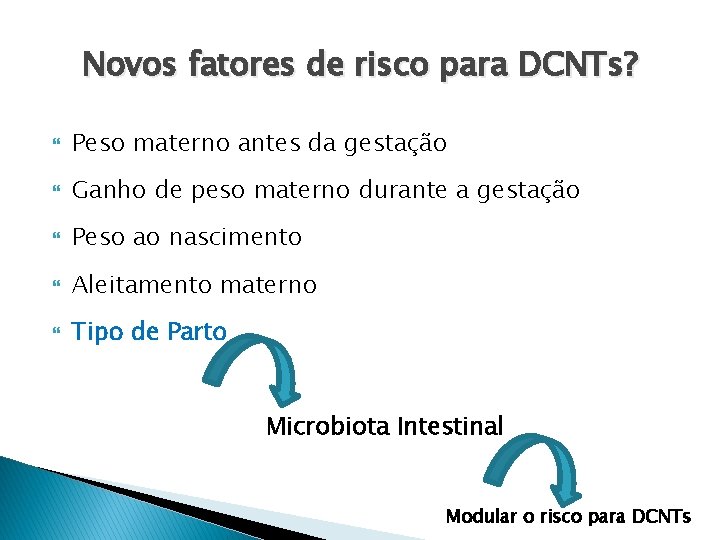 Novos fatores de risco para DCNTs?

Peso materno antes da gestação

Ganho de peso materno durante a gestação

Peso ao nascimento

Aleitamento materno

Tipo de Parto

Microbiota Intestinal

Modular o risco para DCNTs